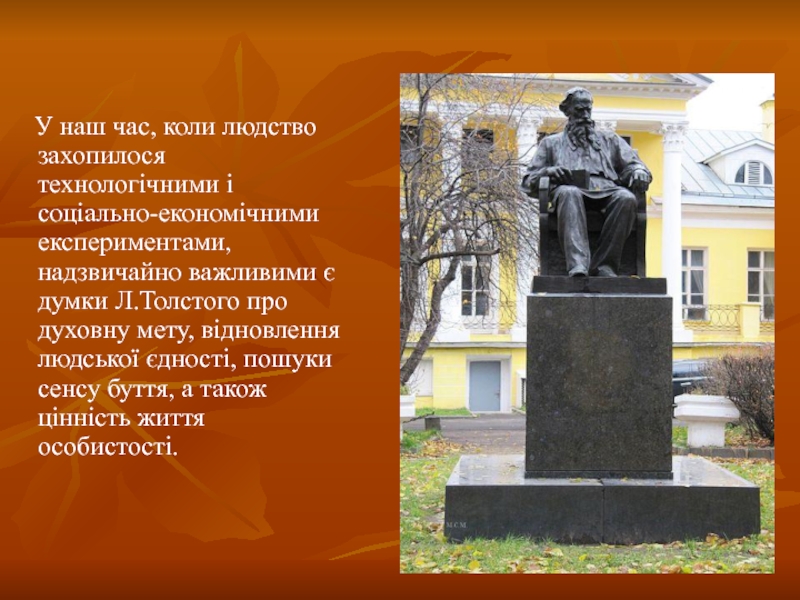 У наш час, коли людство захопилося технологічними і соціально-економічними експериментами, надзвичайно важливими є думки Л.Толстого про духовну мету, відновлення людської єдності, пошуки сенсу буття, а також цінність життя особистості.